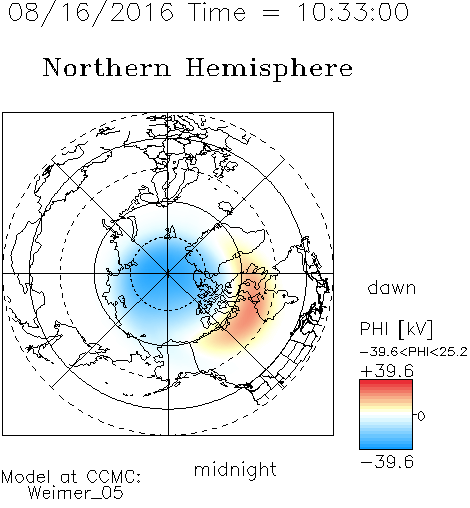 08/16/2016 Time = 10:33:00

Northern Hemisphere

dawn

PHI [kV]

−39.6<PHI<25.2

+39.6

0

−39.6

midnight

Model at CCMC:
Weimer_05